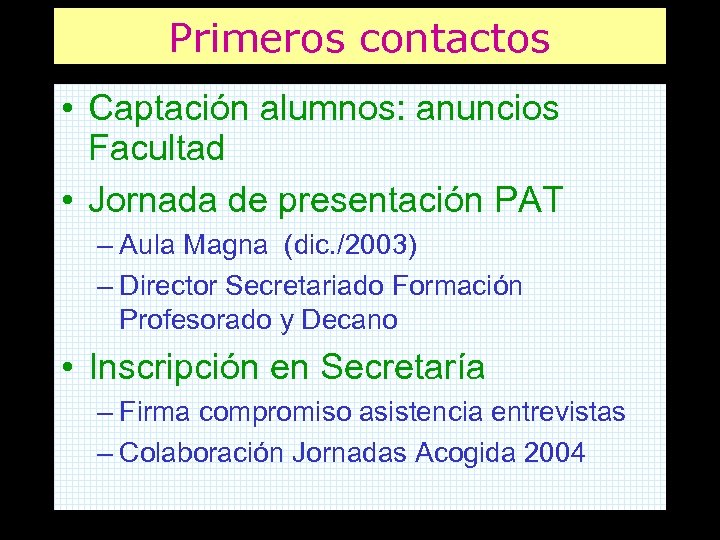 Primeros contactos

• Captación alumnos: anuncios Facultad

• Jornada de presentación PAT
– Aula Magna (dic./2003)
– Director Secretariado Formación Profesorado y Decano

• Inscripción en Secretaría
– Firma compromiso asistencia entrevistas
– Colaboración Jornadas Acogida 2004